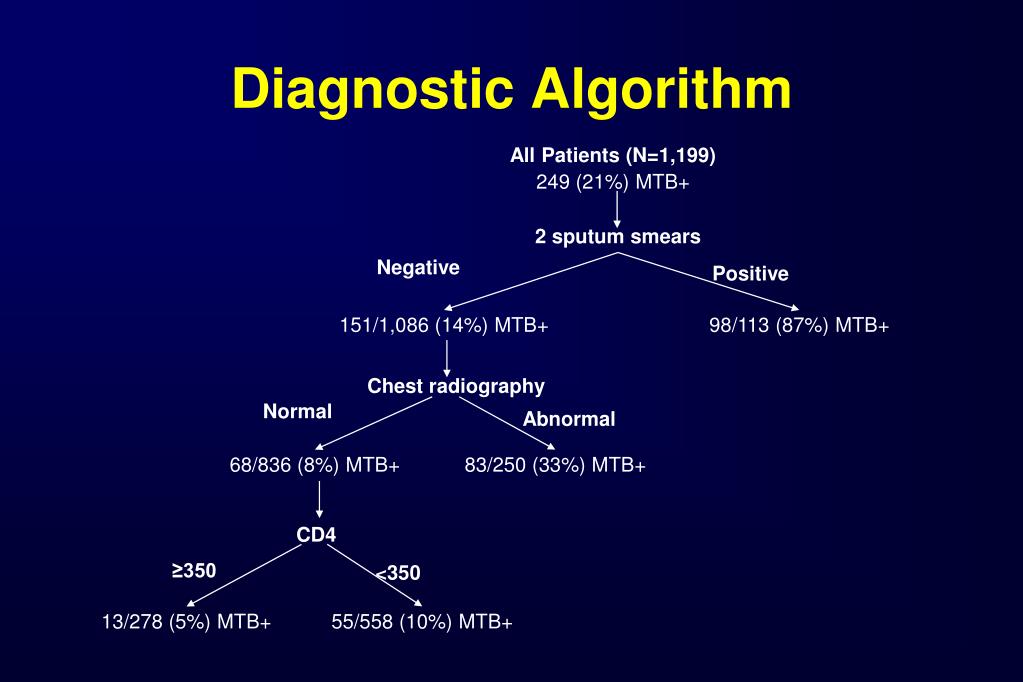 Diagnostic Algorithm

All Patients (N=1,199)
249 (21%) MTB+

2 sputum smears

Negative

Positive

151/1,086 (14%) MTB+

98/113 (87%) MTB+

Chest radiography

Normal

Abnormal

68/836 (8%) MTB+

83/250 (33%) MTB+

CD4

≥350

<350

13/278 (5%) MTB+

55/558 (10%) MTB+